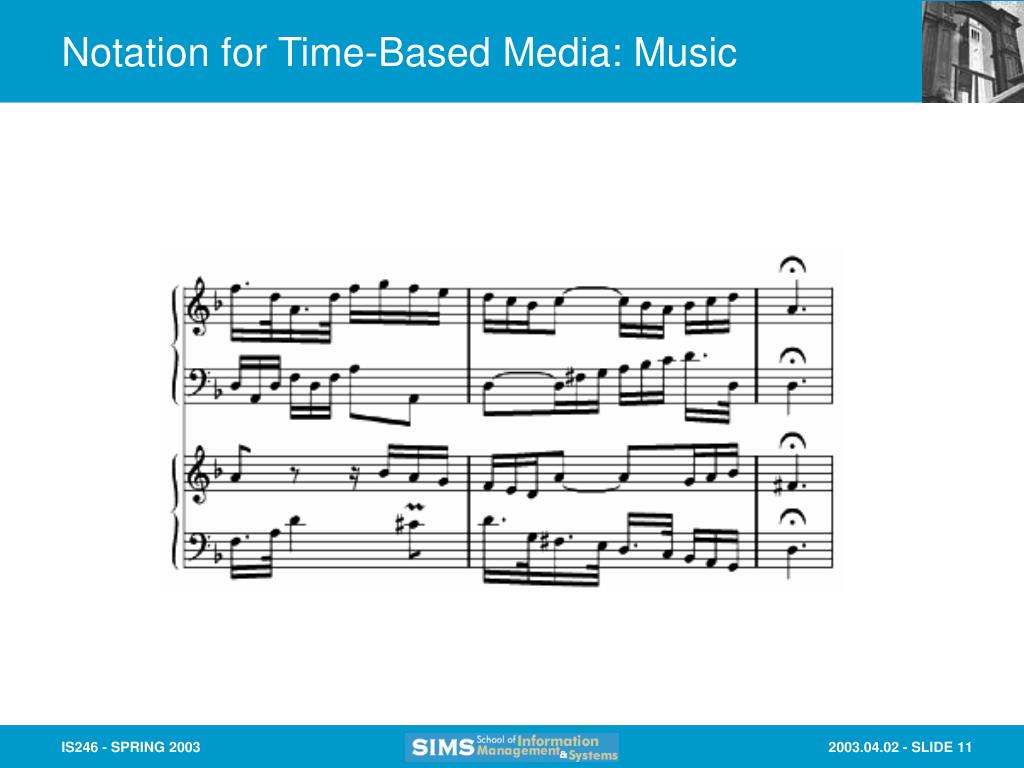 Notation for Time-Based Media: Music

IS246 - SPRING 2003

SIMS School of Information Management & Systems

2003.04.02 - SLIDE 11